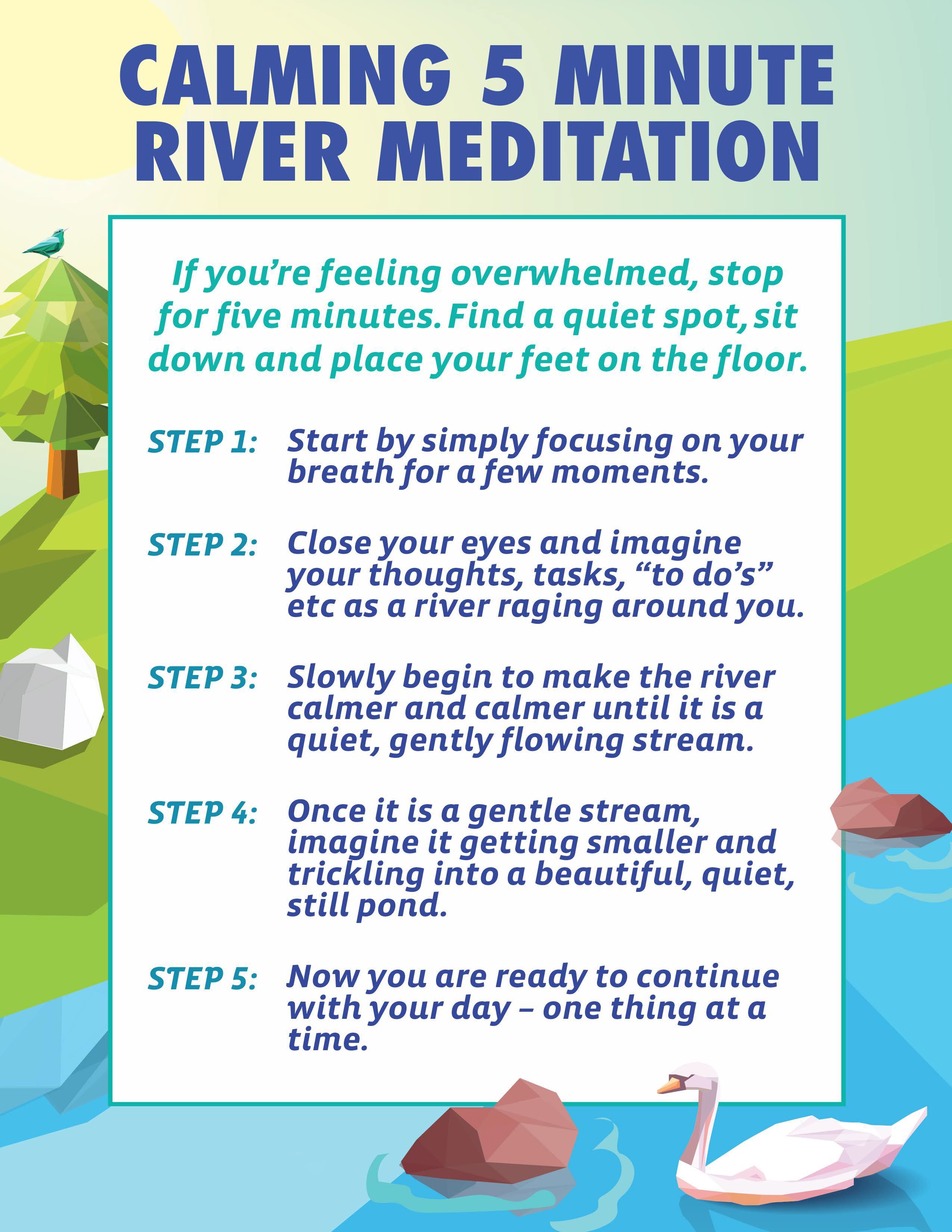 CALMING 5 MINUTE RIVER MEDITATION

If you're feeling overwhelmed, stop for five minutes. Find a quiet spot, sit down and place your feet on the floor.

STEP 1: Start by simply focusing on your breath for a few moments.

STEP 2: Close your eyes and imagine your thoughts, tasks, "to do's" etc as a river raging around you.

STEP 3: Slowly begin to make the river calmer and calmer until it is a quiet, gently flowing stream.

STEP 4: Once it is a gentle stream, imagine it getting smaller and trickling into a beautiful, quiet, still pond.

STEP 5: Now you are ready to continue with your day – one thing at a time.